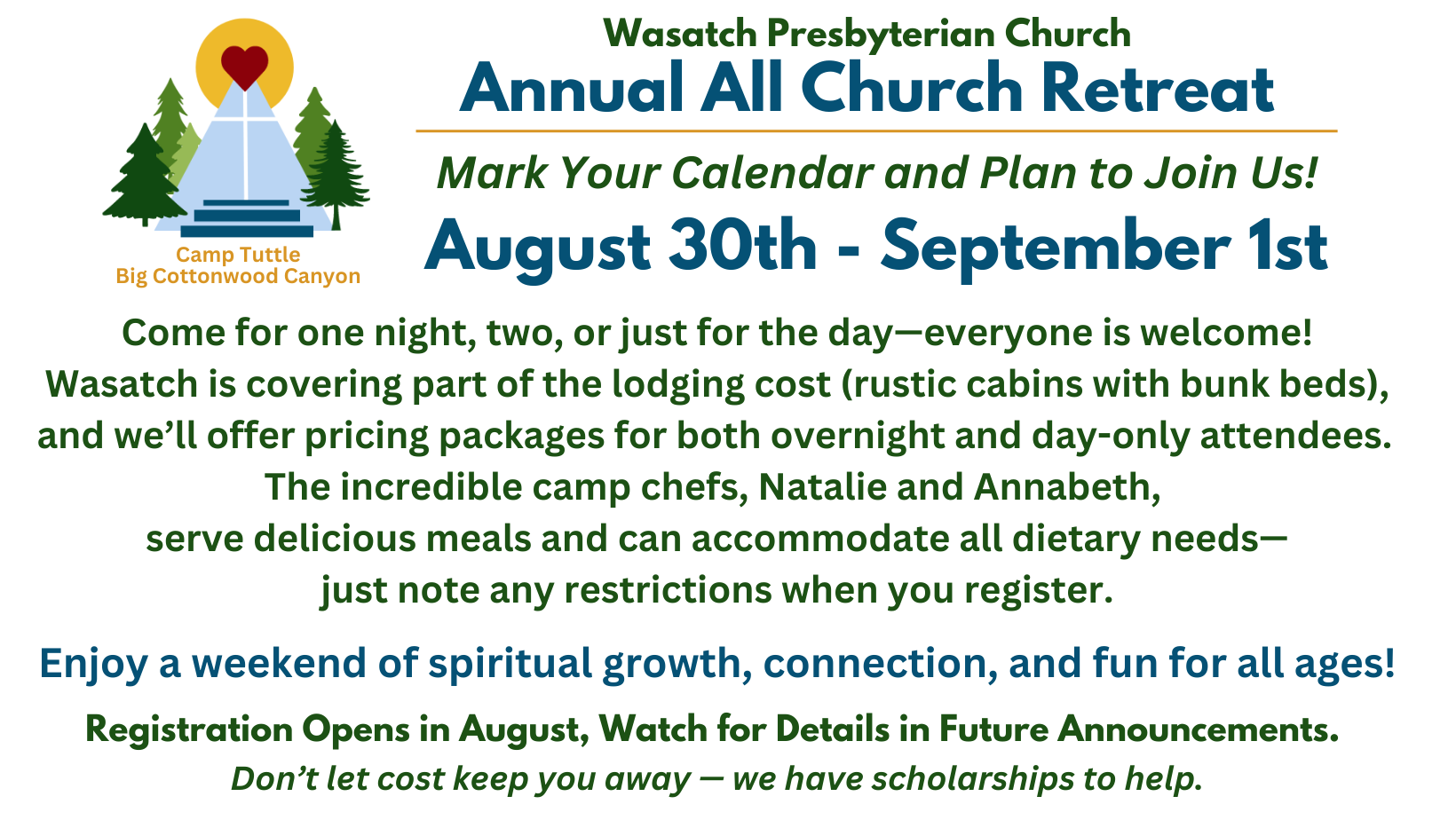 Camp Tuttle
Big Cottonwood Canyon

Wasatch Presbyterian Church
Annual All Church Retreat

Mark Your Calendar and Plan to Join Us!
August 30th - September 1st

Come for one night, two, or just for the day—everyone is welcome! Wasatch is covering part of the lodging cost (rustic cabins with bunk beds), and we'll offer pricing packages for both overnight and day-only attendees. The incredible camp chefs, Natalie and Annabeth, serve delicious meals and can accommodate all dietary needs— just note any restrictions when you register.

Enjoy a weekend of spiritual growth, connection, and fun for all ages!

Registration Opens in August, Watch for Details in Future Announcements.
Don't let cost keep you away — we have scholarships to help.